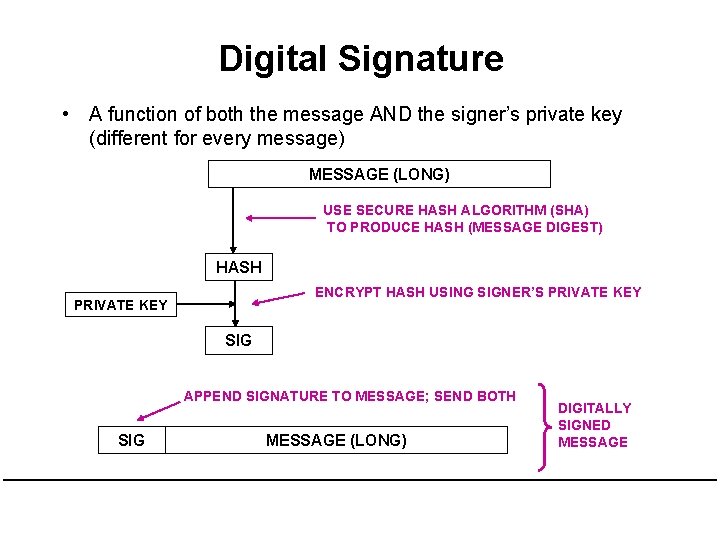 Digital Signature

• A function of both the message AND the signer's private key (different for every message)

MESSAGE (LONG)

USE SECURE HASH ALGORITHM (SHA) TO PRODUCE HASH (MESSAGE DIGEST)

HASH

PRIVATE KEY

ENCRYPT HASH USING SIGNER'S PRIVATE KEY

SIG

APPEND SIGNATURE TO MESSAGE; SEND BOTH

SIG

MESSAGE (LONG)

DIGITALLY SIGNED MESSAGE